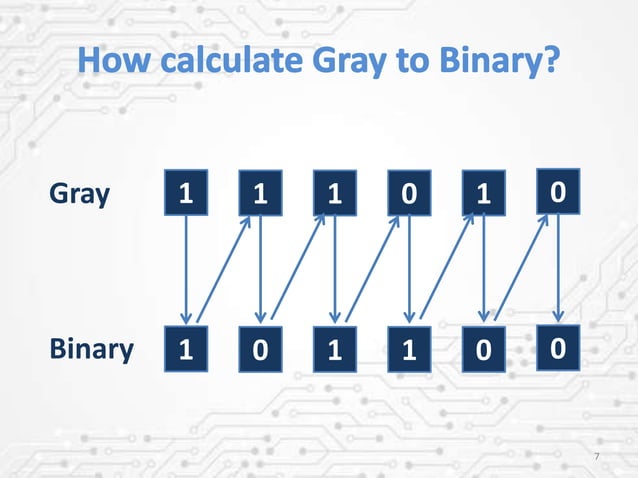 How calculate Gray to Binary?

Gray 1 1 1 0 1 0

Binary 1 0 1 1 0 0

7